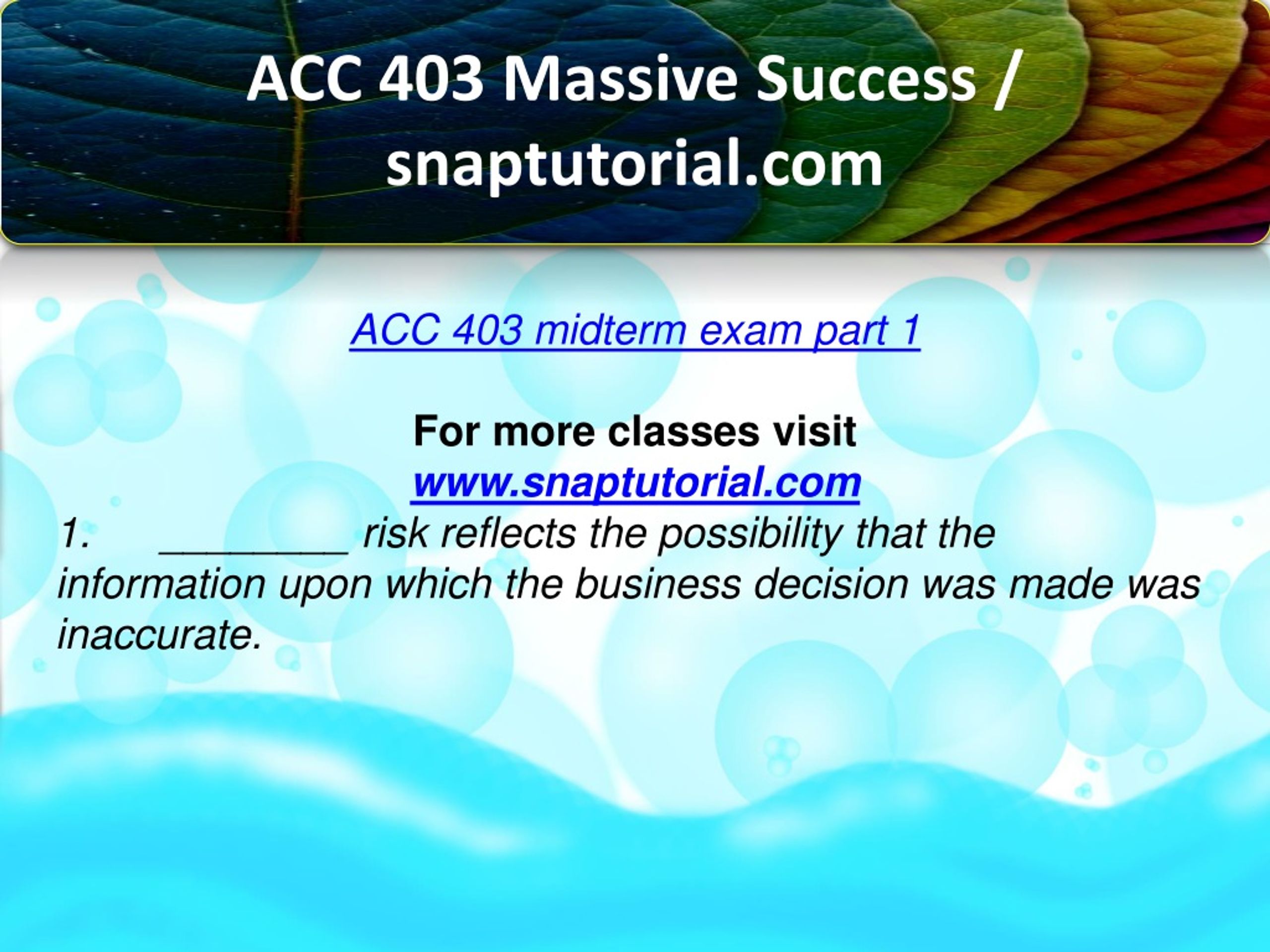 ACC 403 Massive Success / snaptutorial.com

ACC 403 midterm exam part 1

For more classes visit
www.snaptutorial.com

1. ________ risk reflects the possibility that the information upon which the business decision was made was inaccurate.